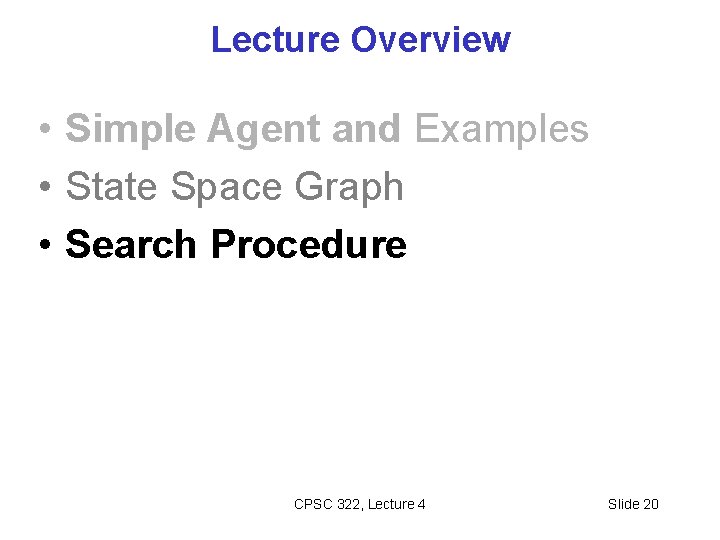 Lecture Overview

• Simple Agent and Examples
• State Space Graph
• Search Procedure

CPSC 322, Lecture 4

Slide 20